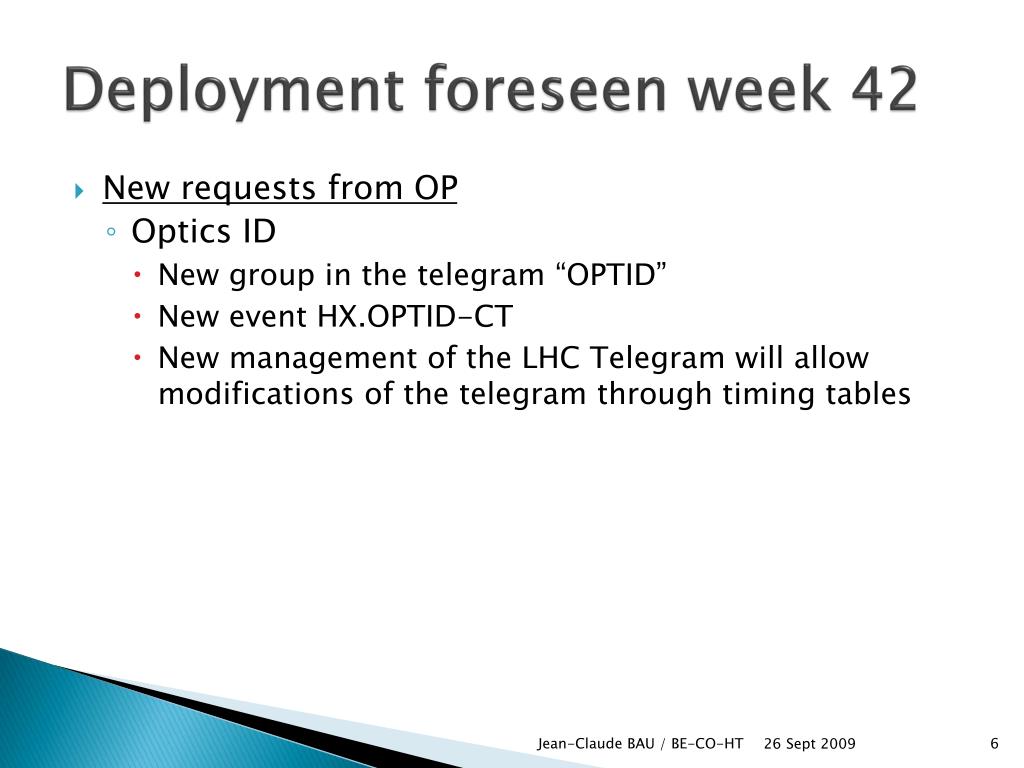 Deployment foreseen week 42

New requests from OP
Optics ID
New group in the telegram “OPTID”
New event HX.OPTID-CT
New management of the LHC Telegram will allow modifications of the telegram through timing tables

Jean-Claude BAU / BE-CO-HT 26 Sept 2009 6